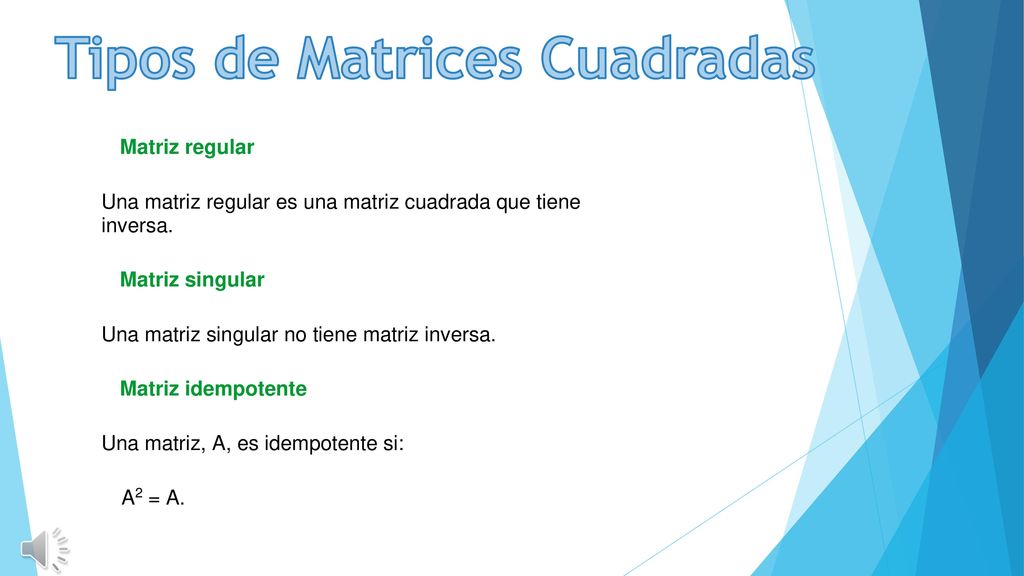 Tipos de Matrices Cuadradas

Matriz regular

Una matriz regular es una matriz cuadrada que tiene inversa.

Matriz singular

Una matriz singular no tiene matriz inversa.

Matriz idempotente

Una matriz, A, es idempotente si:

$A^2 = A$.